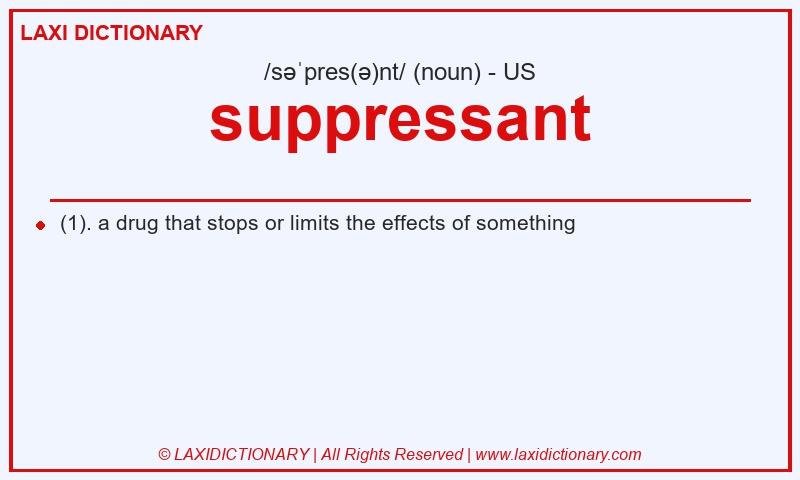 LAXI DICTIONARY

/səˈpres(ə)nt/ (noun) - US

suppressant

(1). a drug that stops or limits the effects of something

© LAXIDICTIONARY | All Rights Reserved | www.laxidictionary.com